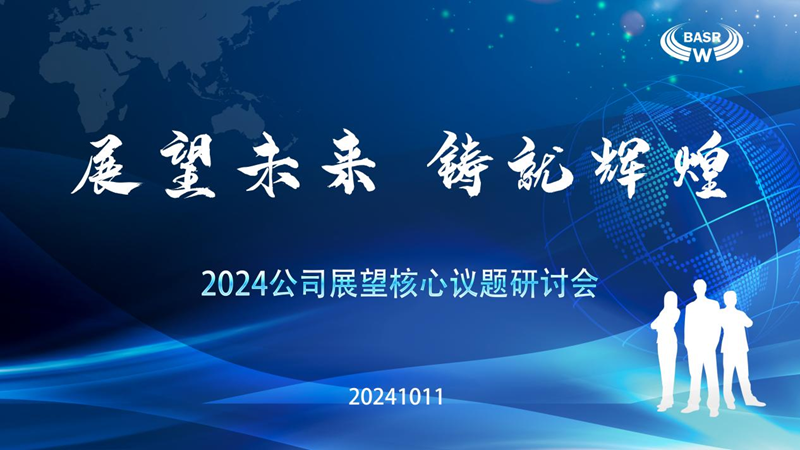 BASR W

展望未来 铸就辉煌

2024公司展望核心议题研讨会

20241011